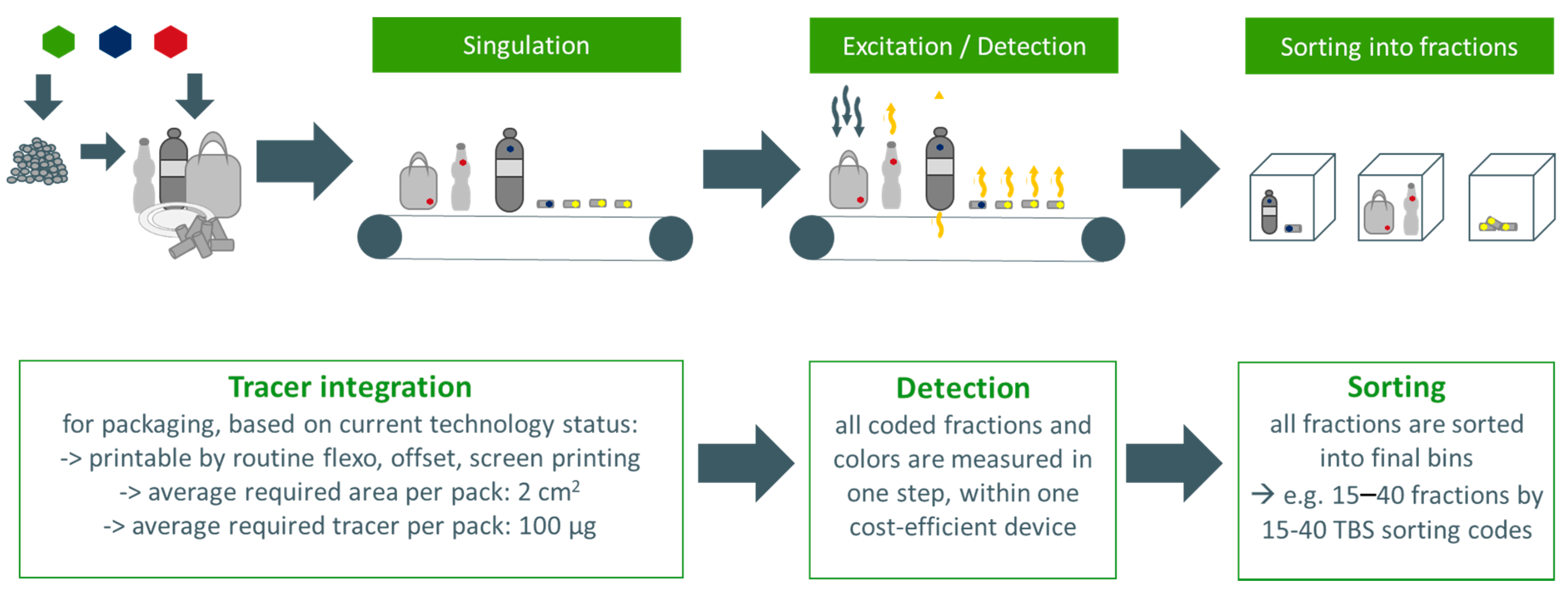 Singulation

Excitation / Detection

Sorting into fractions

Tracer integration
for packaging, based on current technology status:
-> printable by routine flexo, offset, screen printing
-> average required area per pack: 2 cm$^2$
-> average required tracer per pack: 100 µg

Detection
all coded fractions and colors are measured in one step, within one cost-efficient device

Sorting
all fractions are sorted into final bins
→ e.g. 15–40 fractions by 15-40 TBS sorting codes